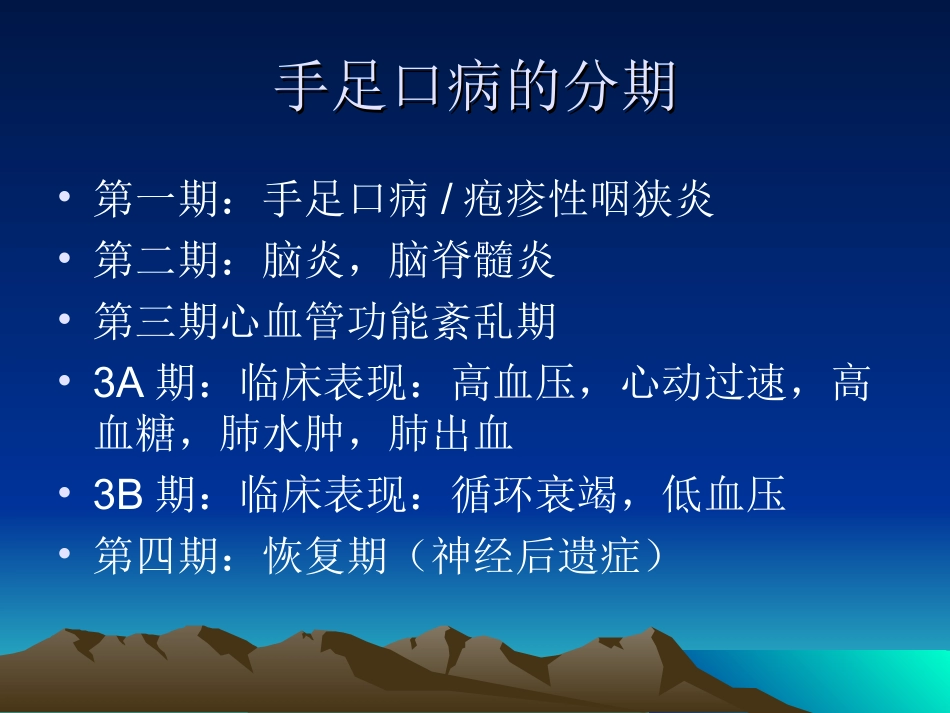 手足口病的分期

• 第一期：手足口病 / 疱疹性咽狭炎
• 第二期：脑炎，脑脊髓炎
• 第三期心血管功能紊乱期
• 3A 期：临床表现：高血压，心动过速，高血糖，肺水肿，肺出血
• 3B 期：临床表现：循环衰竭，低血压
• 第四期：恢复期（神经后遗症）